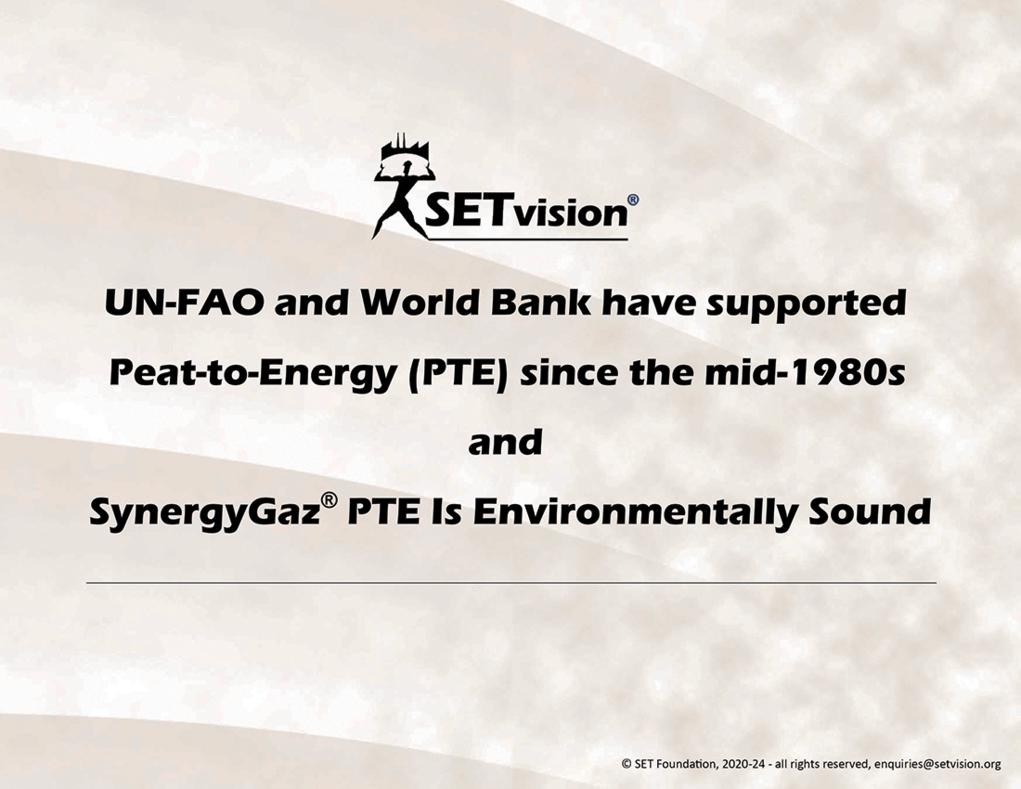 SETvision®

UN-FAO and World Bank have supported Peat-to-Energy (PTE) since the mid-1980s

and

SynergyGaz® PTE Is Environmentally Sound

© SET Foundation, 2020-24 - all rights reserved, enquiries@setvision.org